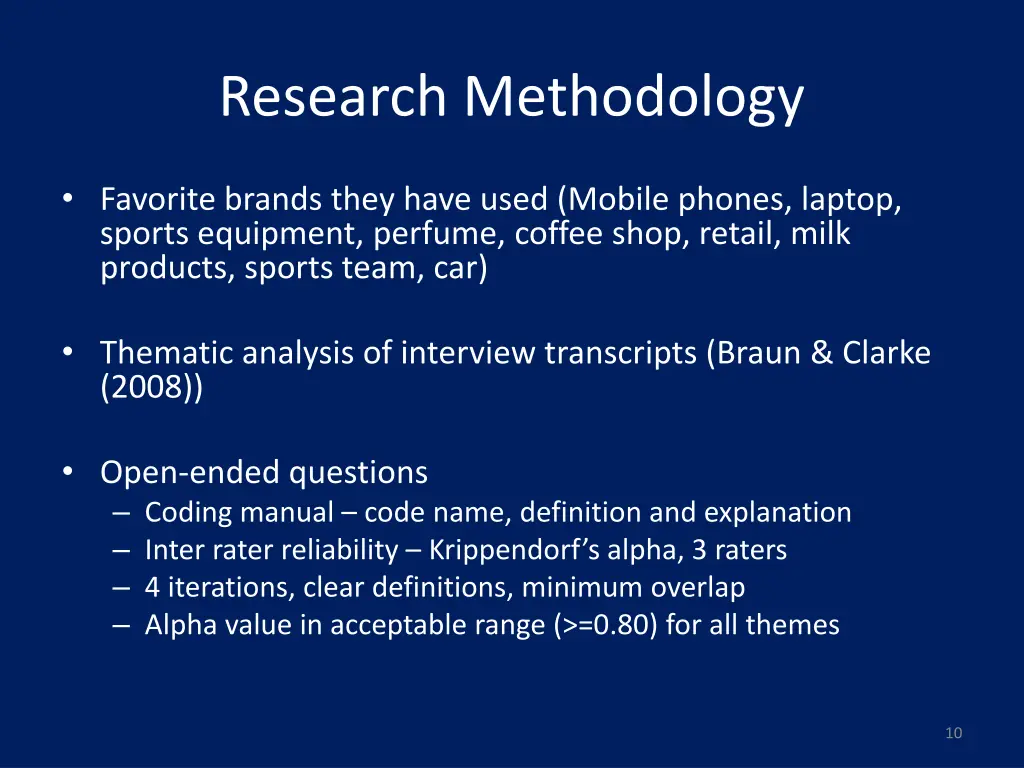 Research Methodology

• Favorite brands they have used (Mobile phones, laptop, sports equipment, perfume, coffee shop, retail, milk products, sports team, car)

• Thematic analysis of interview transcripts (Braun & Clarke (2008))

• Open-ended questions
– Coding manual – code name, definition and explanation
– Inter rater reliability – Krippendorf's alpha, 3 raters
– 4 iterations, clear definitions, minimum overlap
– Alpha value in acceptable range (>=0.80) for all themes

10